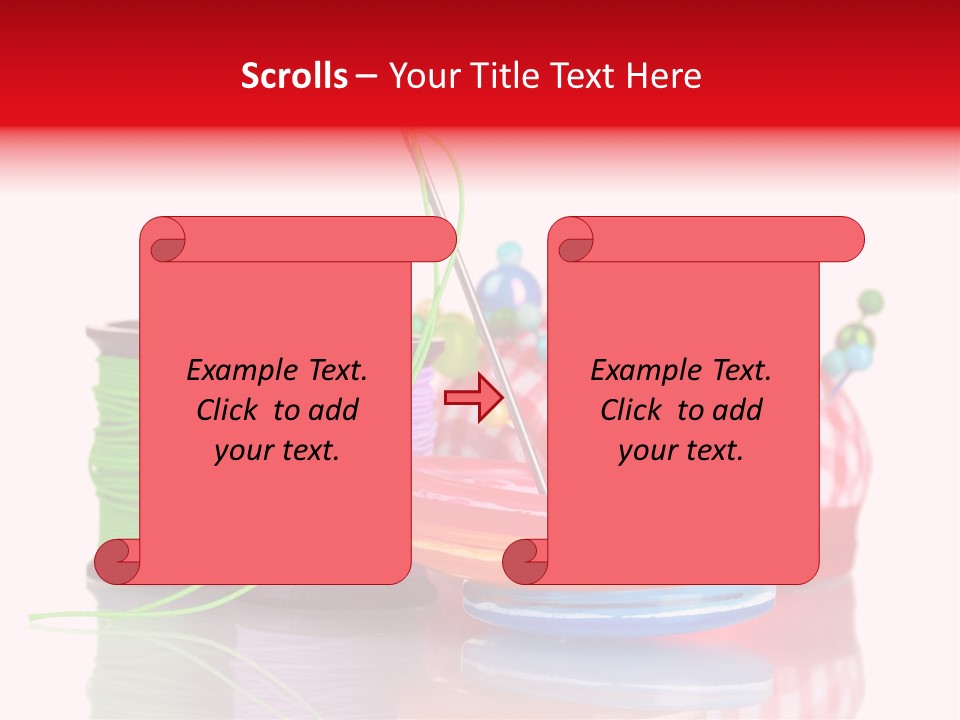 Scrolls – Your Title Text Here

Example Text. Click to add your text.

Example Text. Click to add your text.